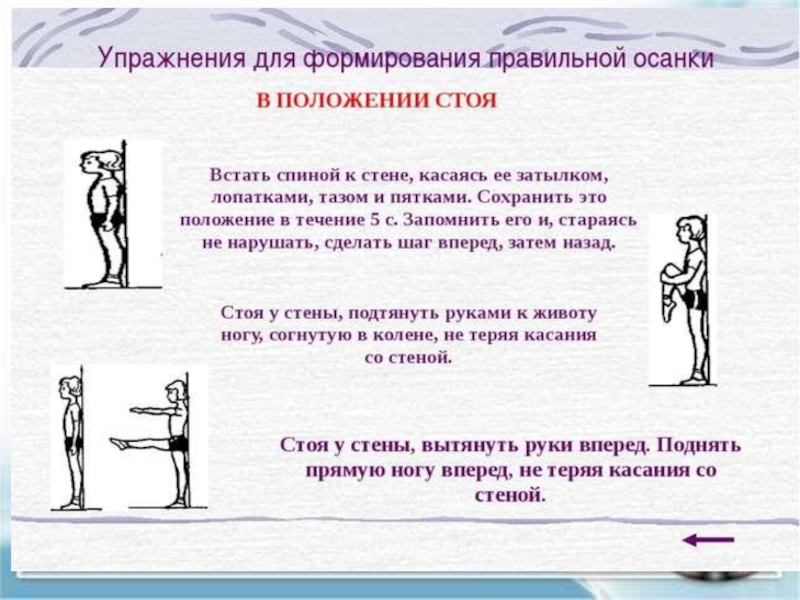 Упражнения для формирования правильной осанки

В ПОЛОЖЕНИИ СТОЯ

Встать спиной к стене, касаясь ее затылком, лопатками, тазом и пятками. Сохранить это положение в течение 5 с. Запомнить его и, стараясь не нарушать, сделать шаг вперед, затем назад.

Стоя у стены, подтянуть руками к животу ногу, согнутую в колене, не теряя касания со стеной.

Стоя у стены, вытянуть руки вперед. Поднять прямую ногу вперед, не теряя касания со стеной.